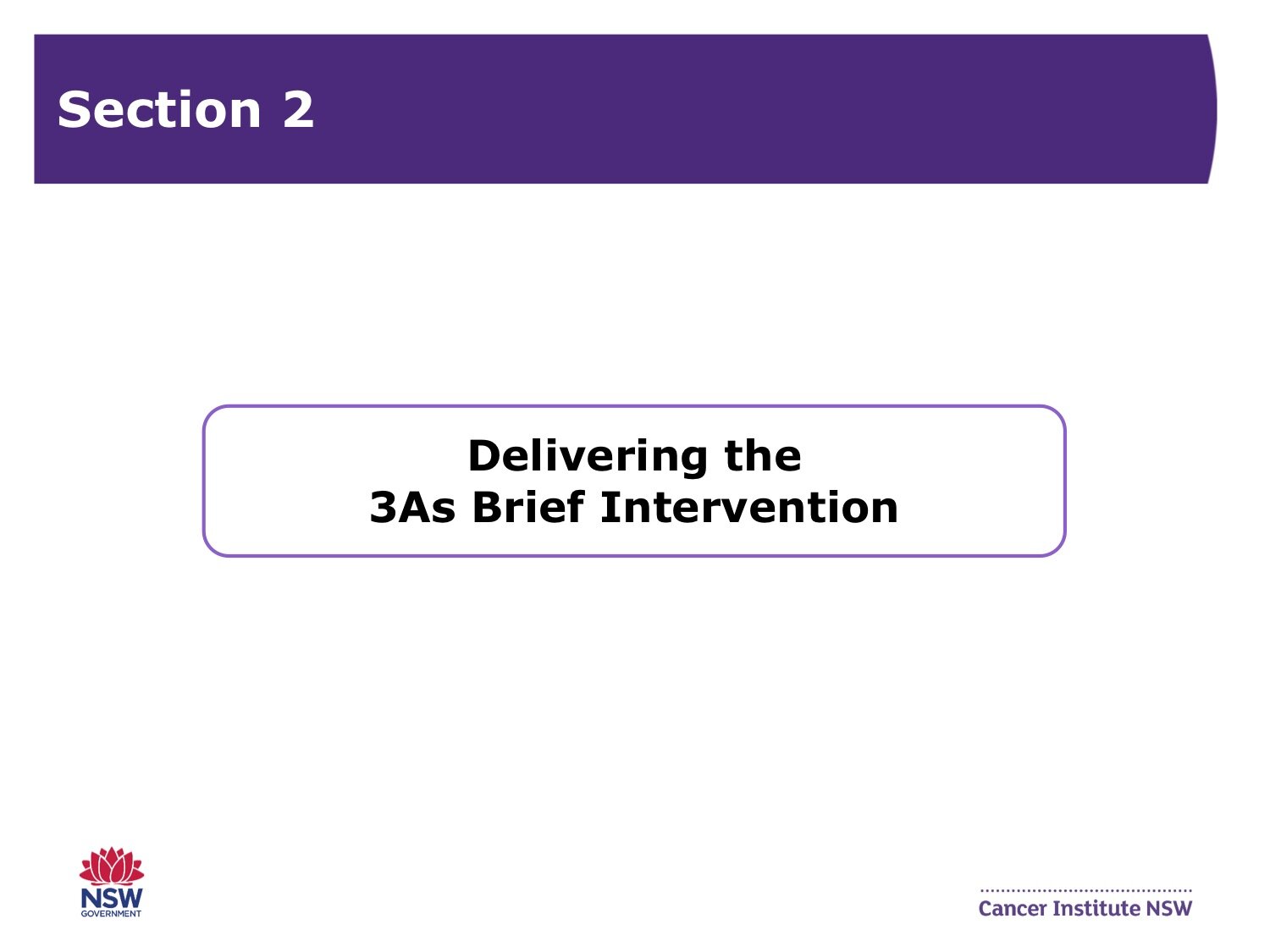 Section 2

Delivering the
3As Brief Intervention

NSW
GOVERNMENT

Cancer Institute NSW